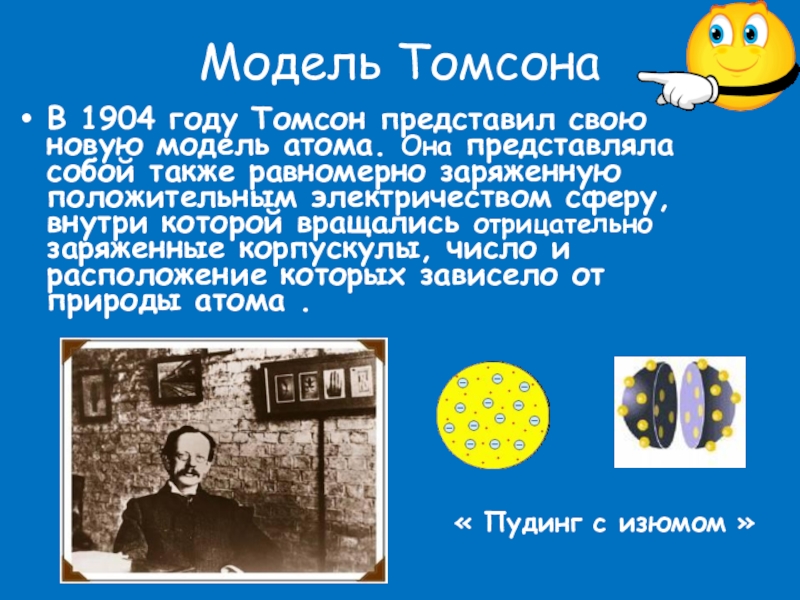 Модель Томсона

• В 1904 году Томсон представил свою новую модель атома. Она представляла собой также равномерно заряженную положительным электричеством сферу, внутри которой вращались отрицательно заряженные корпускулы, число и расположение которых зависело от природы атома .

« Пудинг с изюмом »